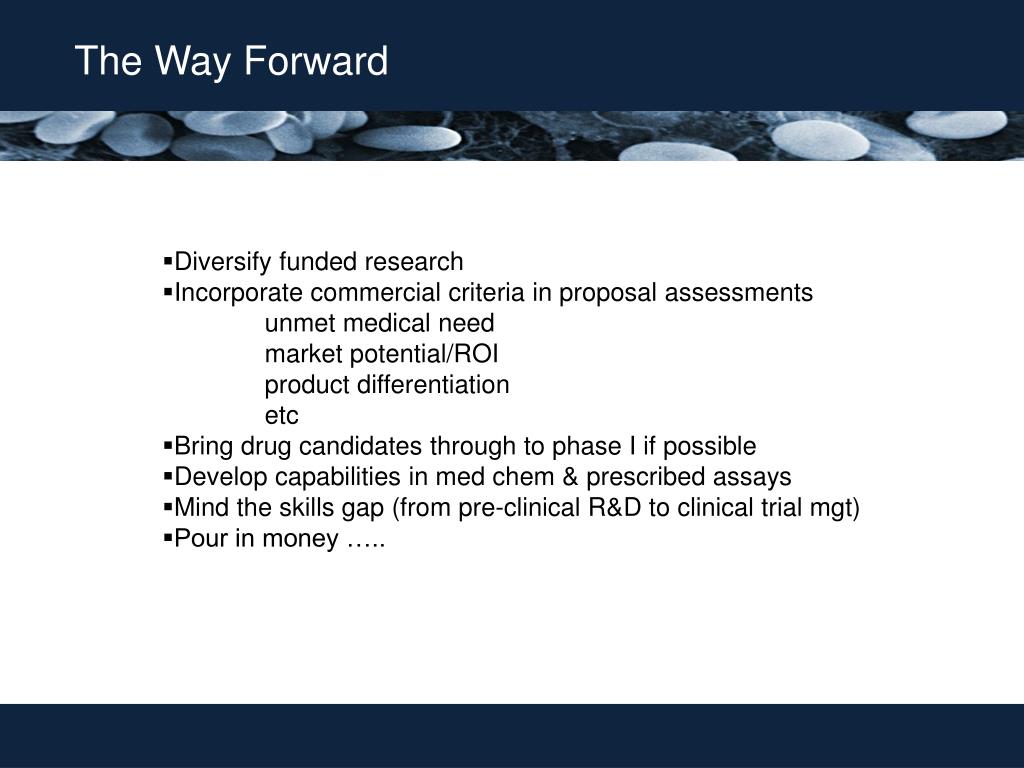 The Way Forward

▪Diversify funded research
▪Incorporate commercial criteria in proposal assessments
unmet medical need
market potential/ROI
product differentiation
etc
▪Bring drug candidates through to phase I if possible
▪Develop capabilities in med chem & prescribed assays
▪Mind the skills gap (from pre-clinical R&D to clinical trial mgt)
▪Pour in money …..